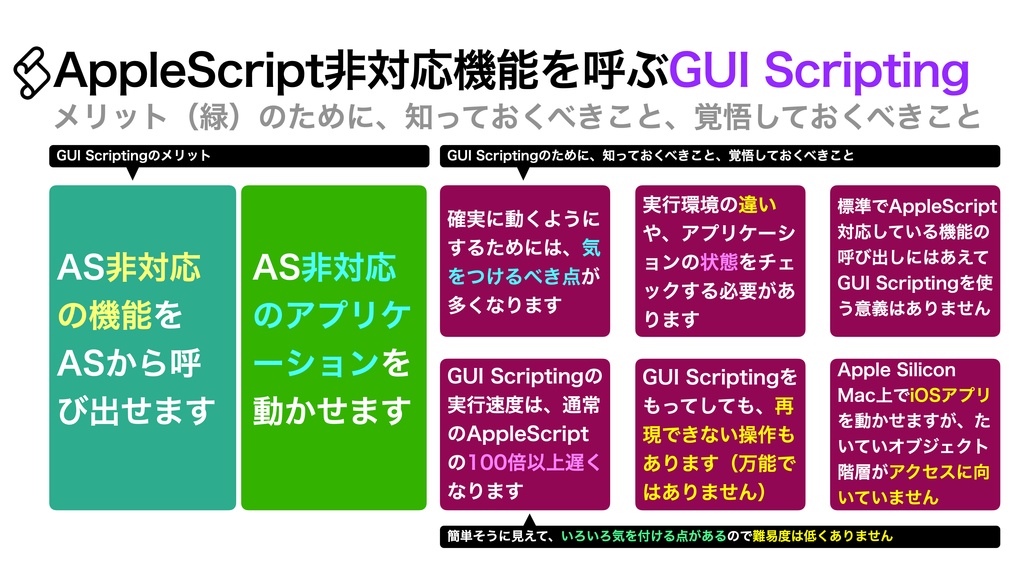 AppleScript非対応機能を呼ぶGUI Scripting

メリット（緑）のために、知っておくべきこと、覚悟しておくべきこと

GUI Scriptingのメリット

AS非対応の機能をASから呼び出せます

AS非対応のアプリケーションを動かせます

GUI Scriptingのために、知っておくべきこと、覚悟しておくべきこと

確実に動くようにするためには、気をつけるべき点が多くなります

実行環境の違いや、アプリケーションの状態をチェックする必要があります

標準でAppleScript対応している機能の呼び出しにはあえてGUI Scriptingを使う意義はありません

GUI Scriptingの実行速度は、通常のAppleScriptの100倍以上遅くなります

GUI Scriptingをもってしても、再現できない操作もあります（万能ではありません）

Apple Silicon Mac上でiOSアプリを動かせますが、たいていオブジェクト階層がアクセスに向いていません

簡単そうに見えて、いろいろ気を付ける点があるので難易度は低くありません